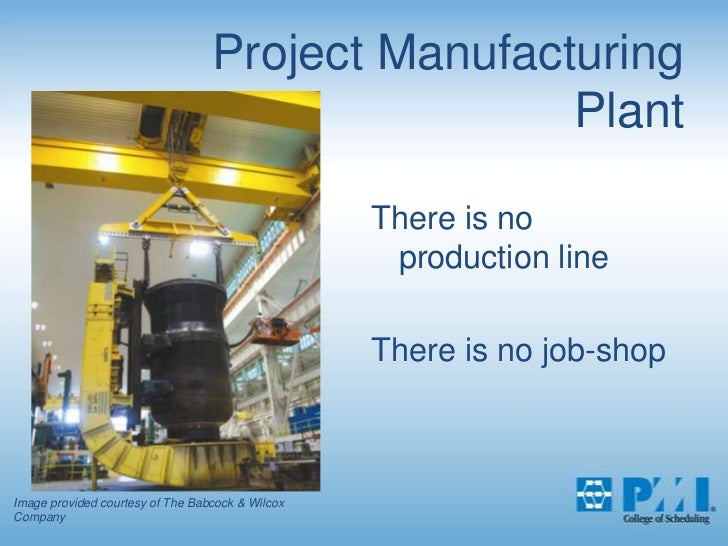 Project Manufacturing Plant

There is no production line

There is no job-shop

Image provided courtesy of The Babcock & Wilcox Company

PMI
College of Scheduling